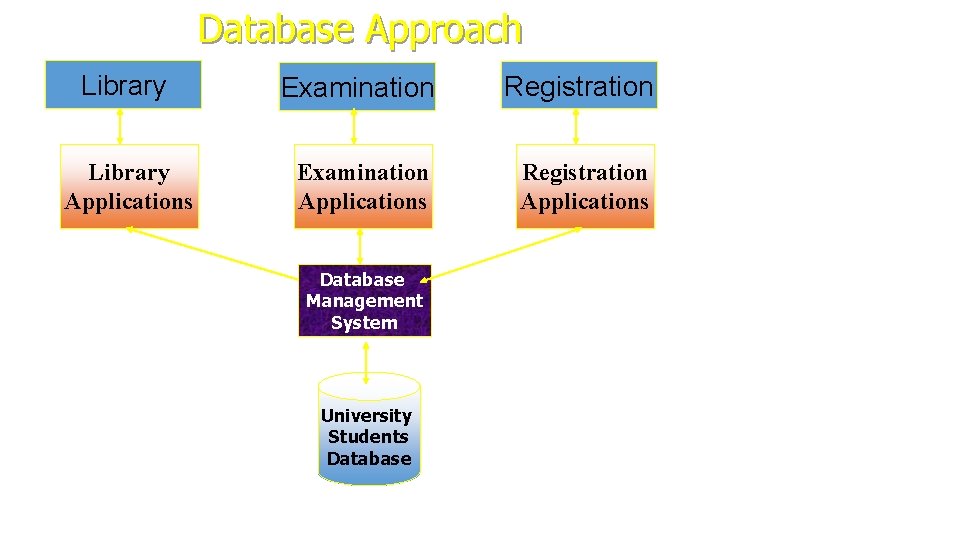 Database Approach

Library

Examination

Registration

Library Applications

Examination Applications

Registration Applications

Database Management System

University Students Database